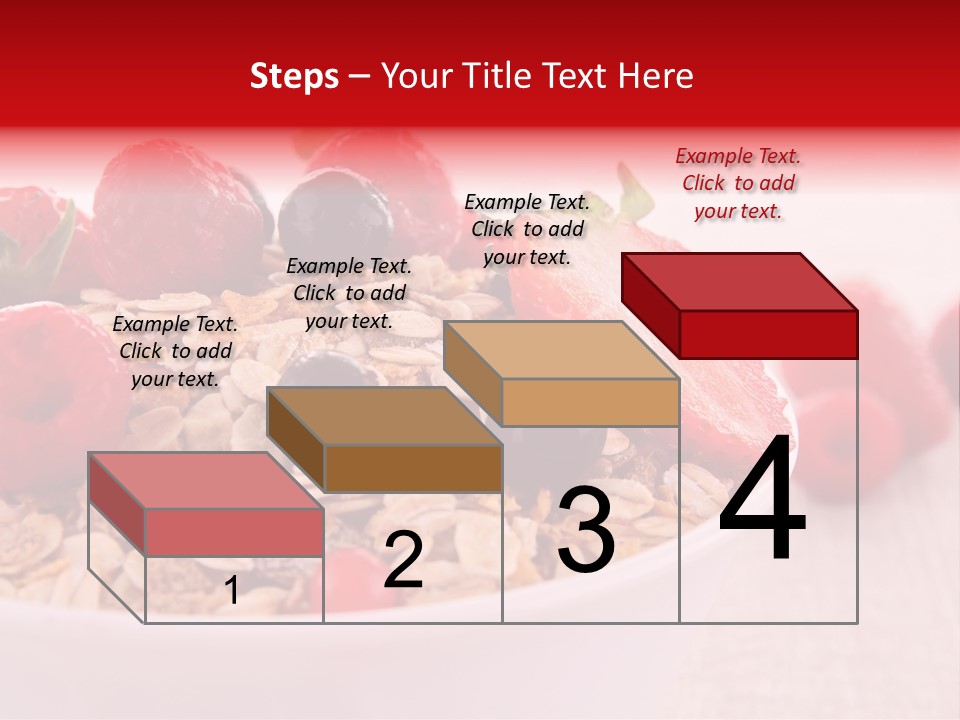 Steps – Your Title Text Here

Example Text. Click to add your text.

Example Text. Click to add your text.

Example Text. Click to add your text.

Example Text. Click to add your text.

1

2

3

4